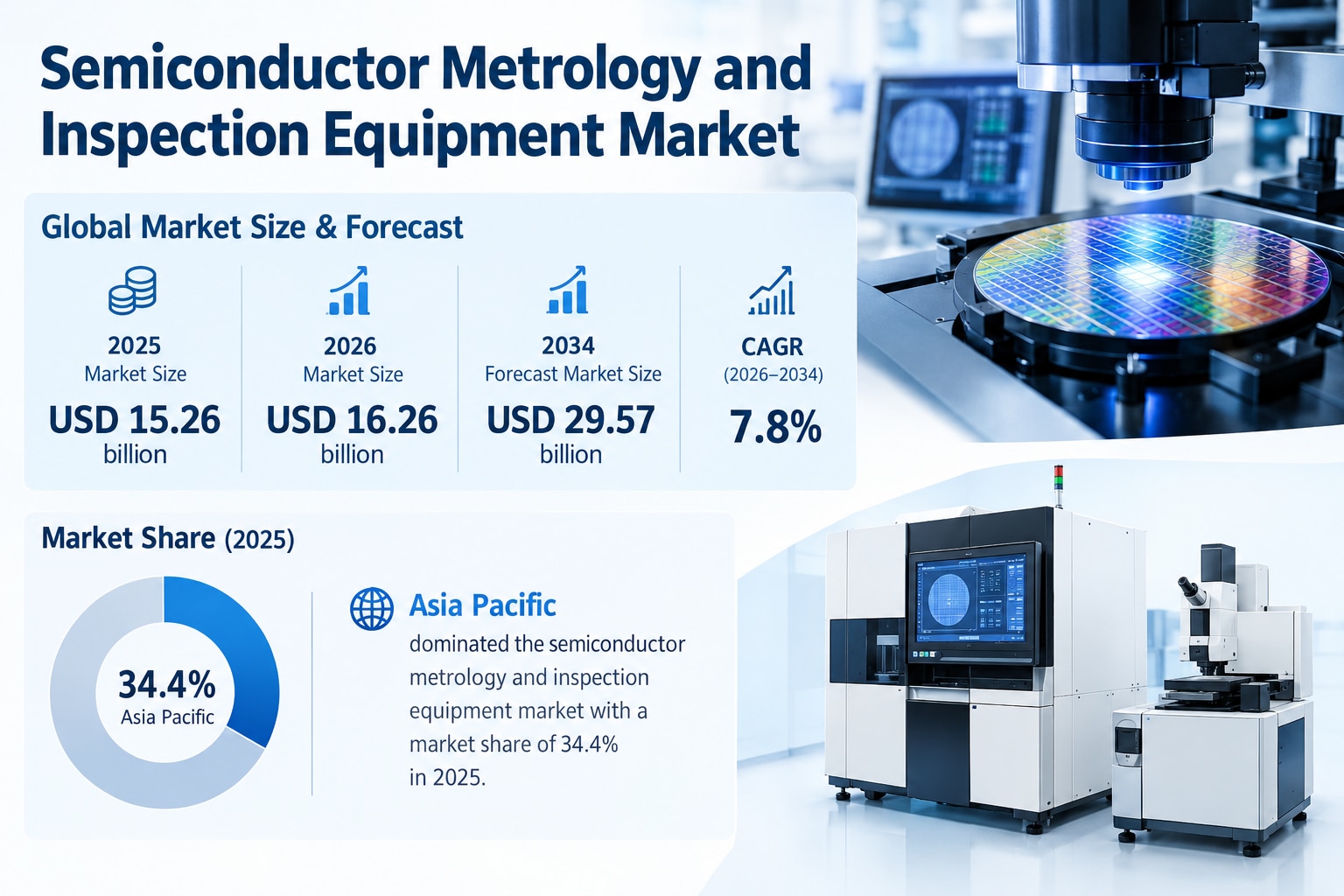 Semiconductor Metrology and Inspection Equipment Market

Global Market Size & Forecast

2025
Market Size
USD 15.26
billion

2026
Market Size
USD 16.26
billion

2034
Forecast Market Size
USD 29.57
billion

CAGR
(2026–2034)
7.8%

Market Share (2025)

34.4%
Asia Pacific

Asia Pacific
dominated the semiconductor metrology and inspection equipment market with a market share of 34.4% in 2025.